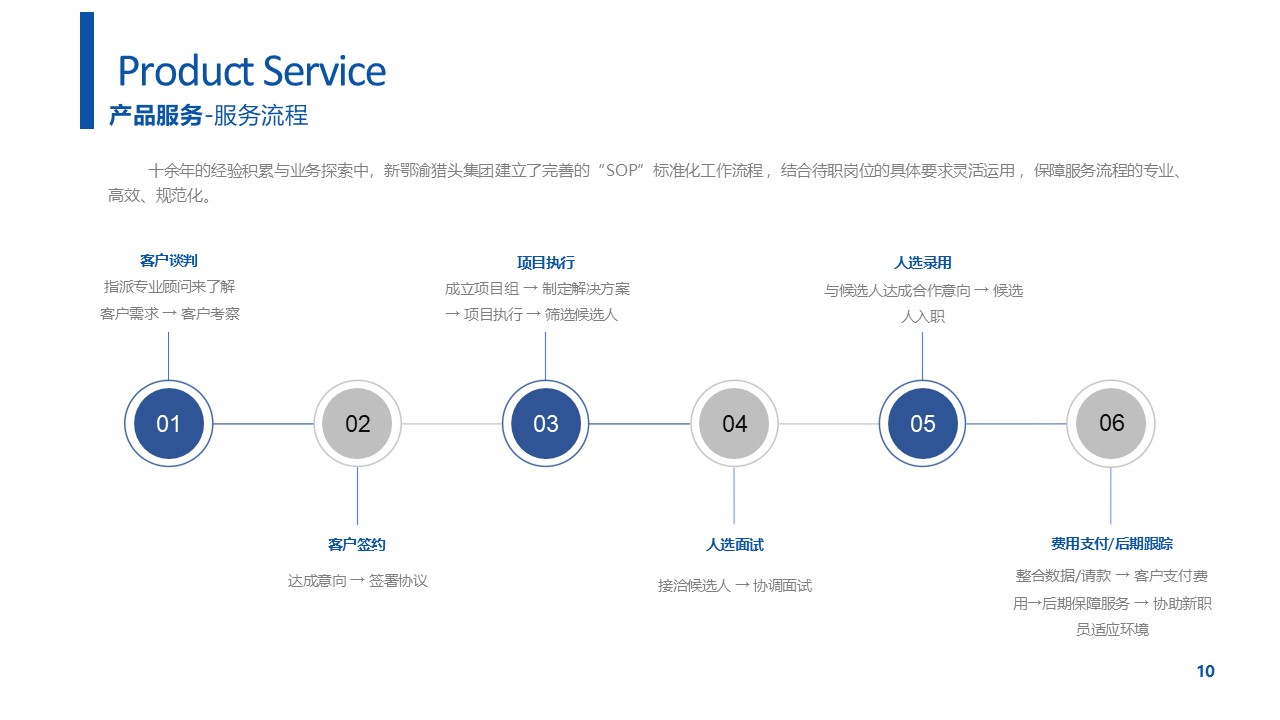 Product Service
产品服务-服务流程

十余年的经验积累与业务探索中，新鄂渝猎头集团建立了完善的“SOP”标准化工作流程，结合待职岗位的具体要求灵活运用，保障服务流程的专业、高效、规范化。

客户谈判
指派专业顾问来了解客户需求 → 客户考察

项目执行
成立项目组 → 制定解决方案 → 项目执行 → 筛选候选人

人选录用
与候选人达成合作意向 → 候选人入职

01

02

03

04

05

06

客户签约
达成意向 → 签署协议

人选面试
接洽候选人 → 协调面试

费用支付/后期跟踪
整合数据/请款 → 客户支付费用→后期保障服务 → 协助新职员适应环境

10